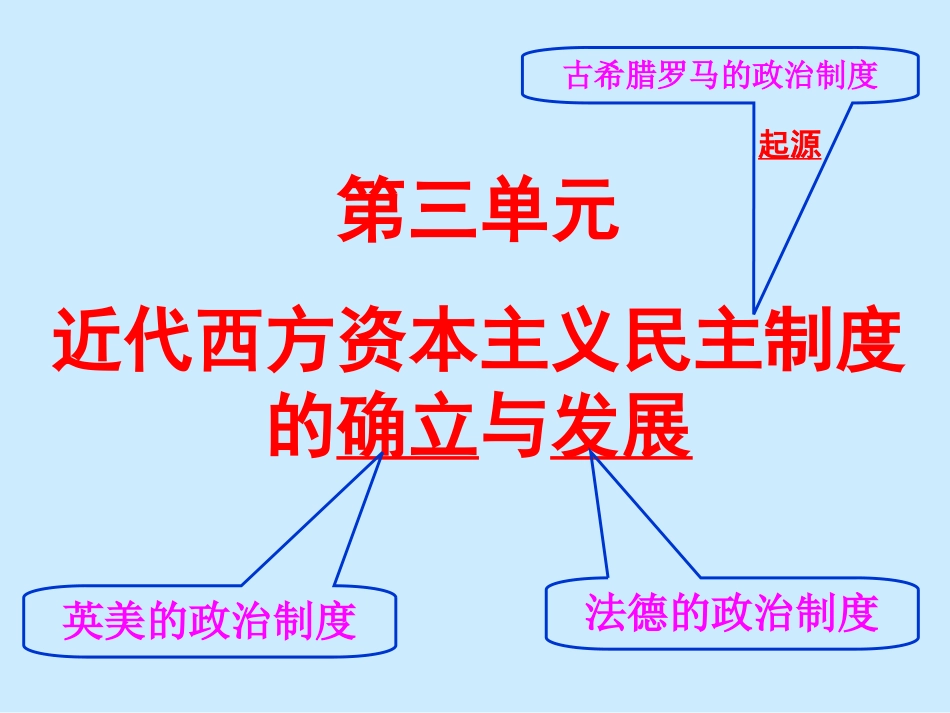 古希腊罗马的政治制度

起源

第三单元

近代西方资本主义民主制度的确立与发展

英美的政治制度

法德的政治制度